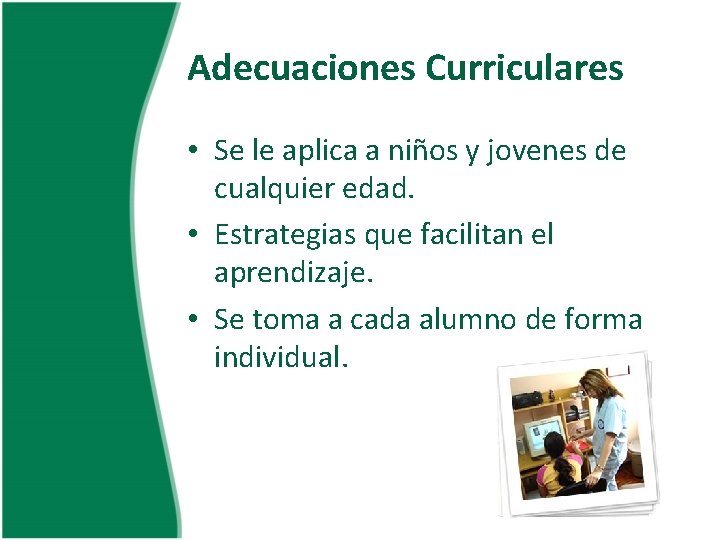 Adecuaciones Curriculares

• Se le aplica a niños y jovenes de cualquier edad.
• Estrategias que facilitan el aprendizaje.
• Se toma a cada alumno de forma individual.